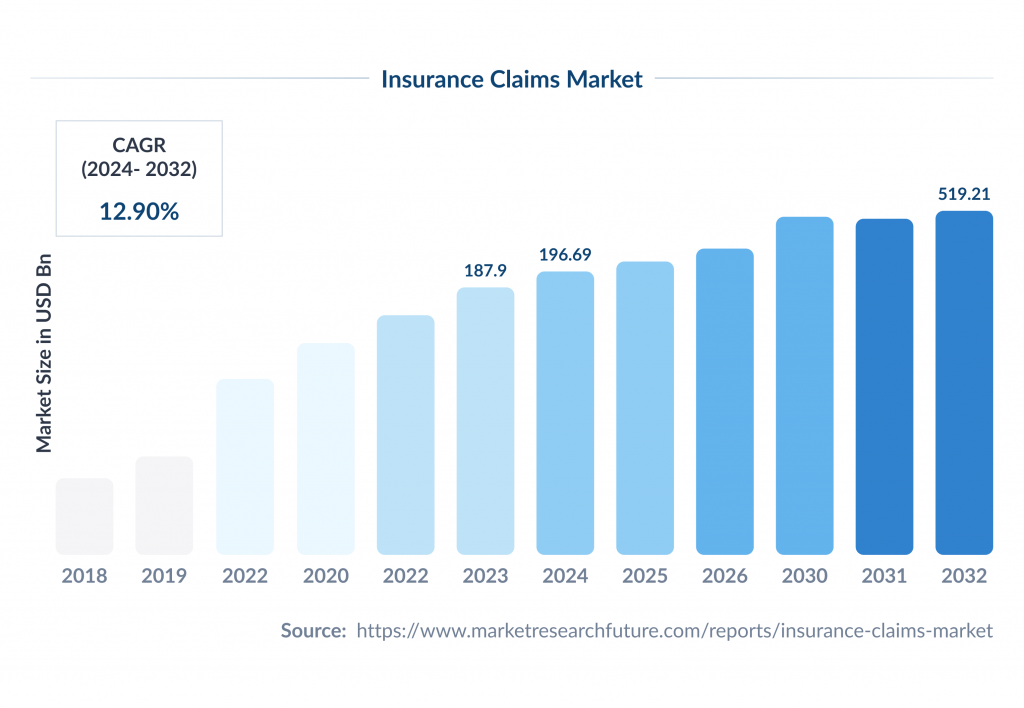 Insurance Claims Market

CAGR
(2024- 2032)
12.90%

Market Size in USD Bn

187.9
196.69
519.21

2018
2019
2022
2020
2022
2023
2024
2025
2026
2030
2031
2032

Source: https://www.marketresearchfuture.com/reports/insurance-claims-market